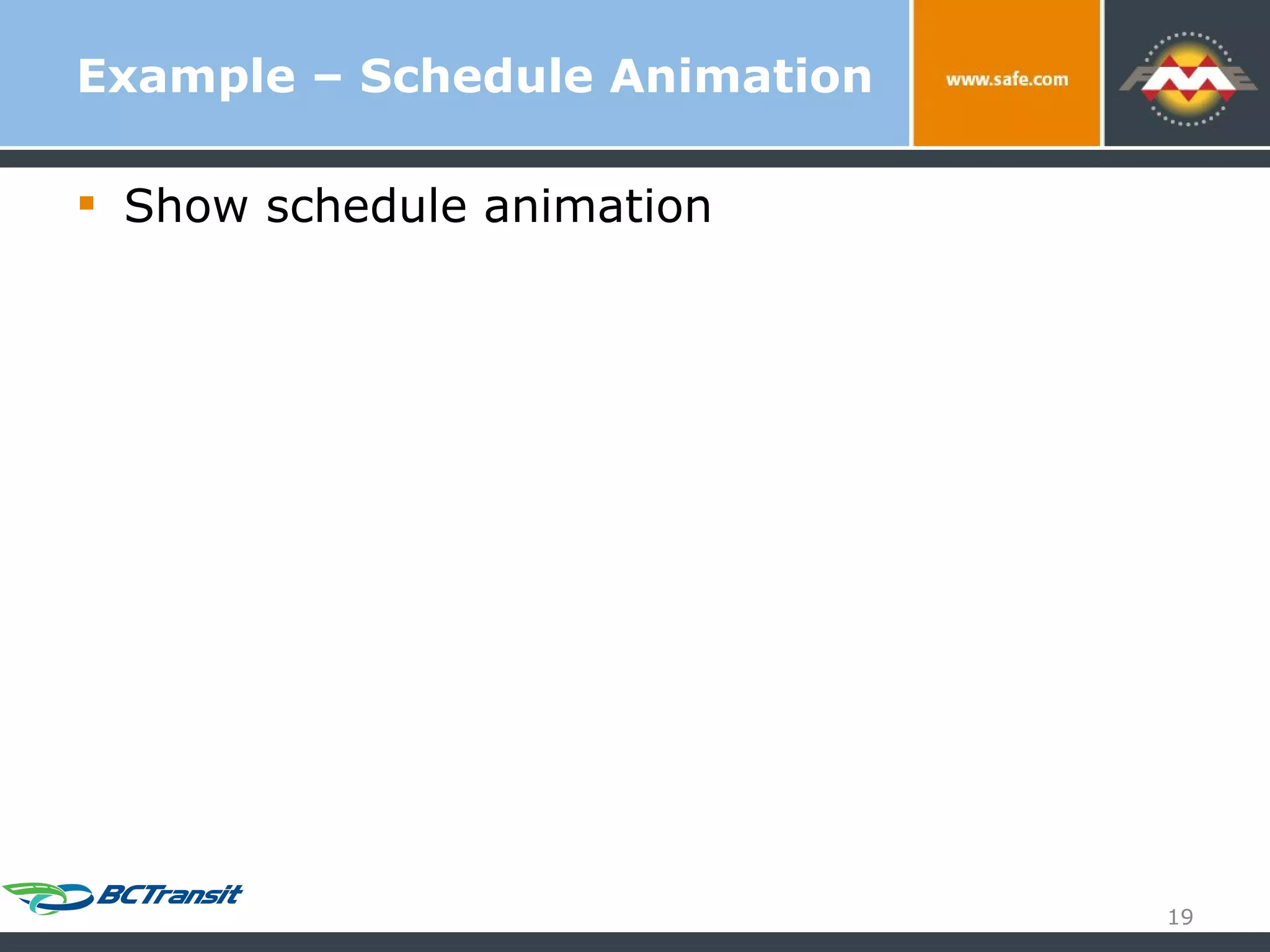 Example – Schedule Animation

www.safe.com

FME

▪ Show schedule animation

BCTransit

19